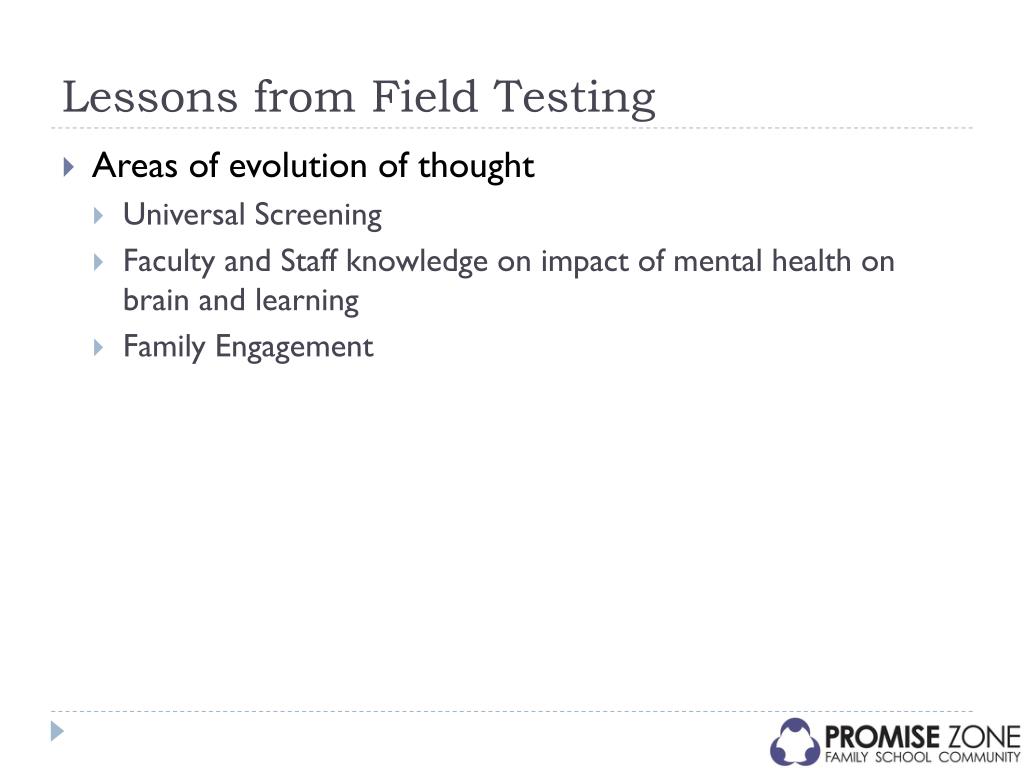 Lessons from Field Testing

Areas of evolution of thought

Universal Screening

Faculty and Staff knowledge on impact of mental health on brain and learning

Family Engagement

PROMISE ZONE
FAMILY SCHOOL COMMUNITY